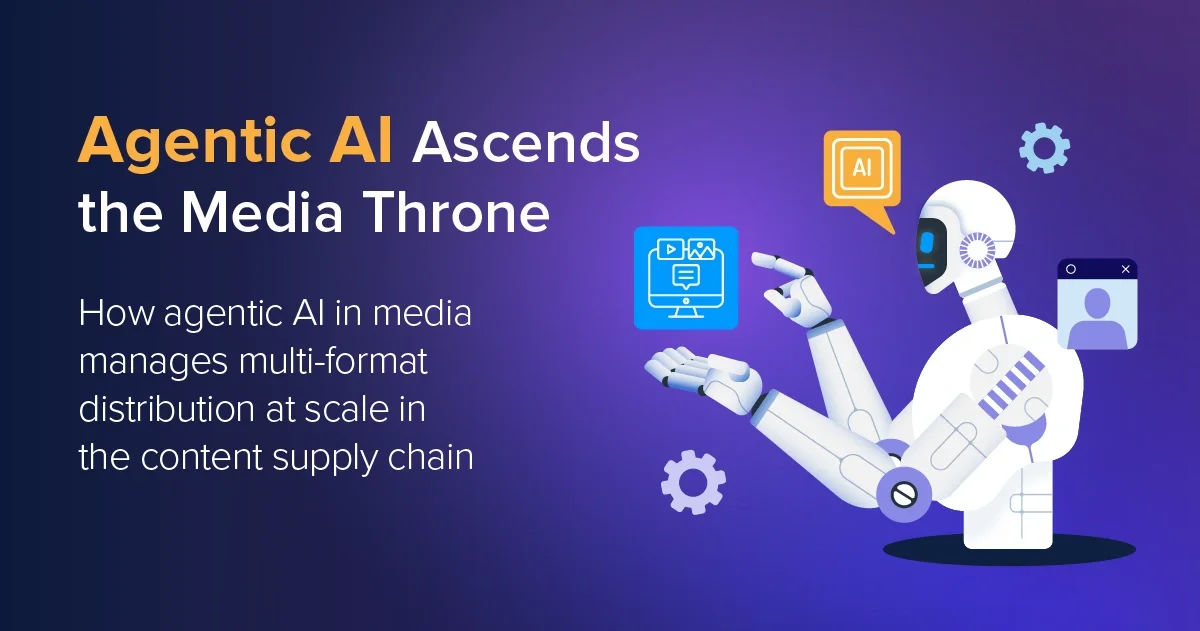 Agentic AI Ascends the Media Throne

How agentic AI in media manages multi-format distribution at scale in the content supply chain

AI